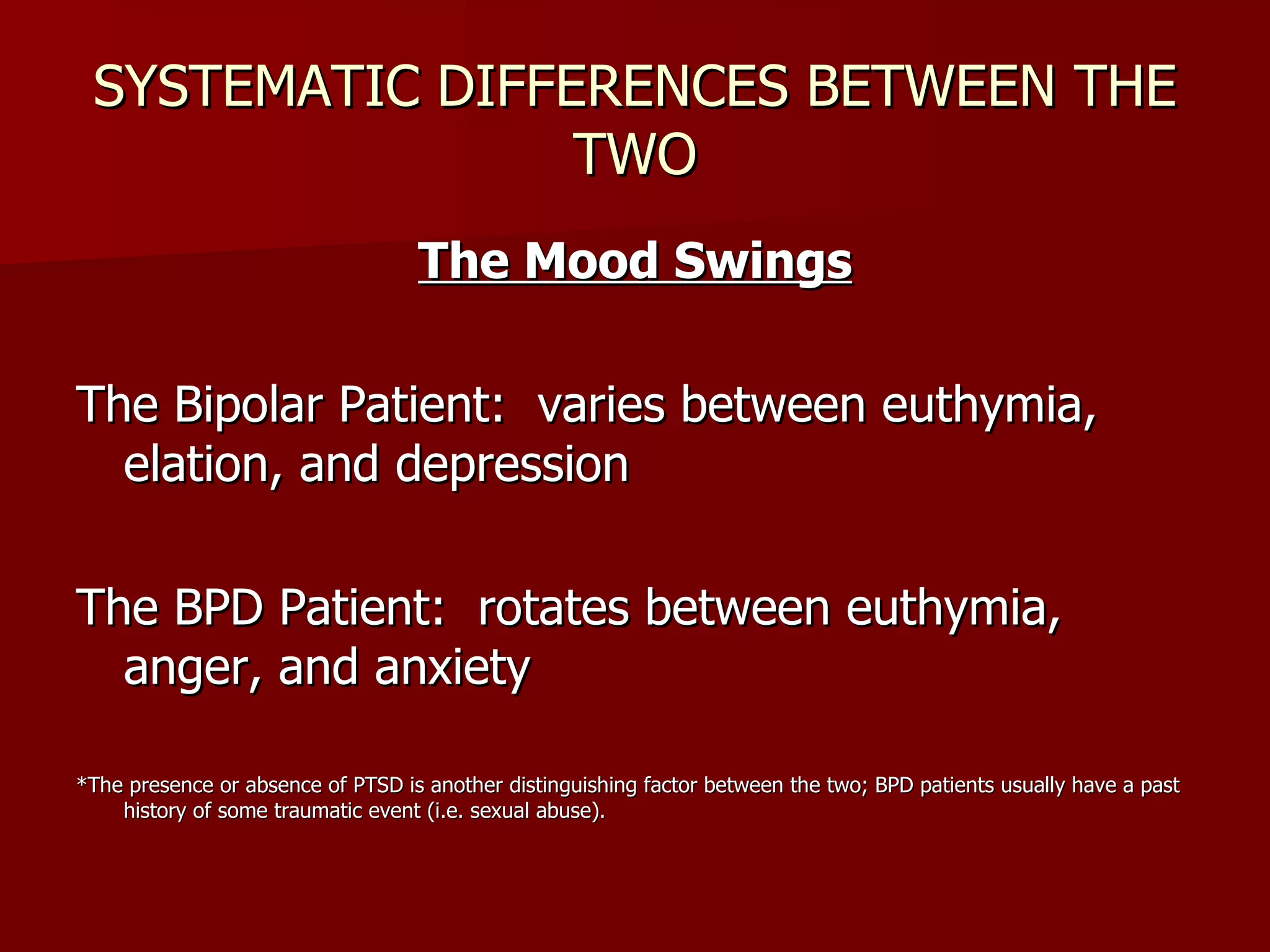 SYSTEMATIC DIFFERENCES BETWEEN THE TWO

The Mood Swings

The Bipolar Patient:  varies between euthymia, elation, and depression

The BPD Patient:  rotates between euthymia, anger, and anxiety

*The presence or absence of PTSD is another distinguishing factor between the two; BPD patients usually have a past history of some traumatic event (i.e. sexual abuse).